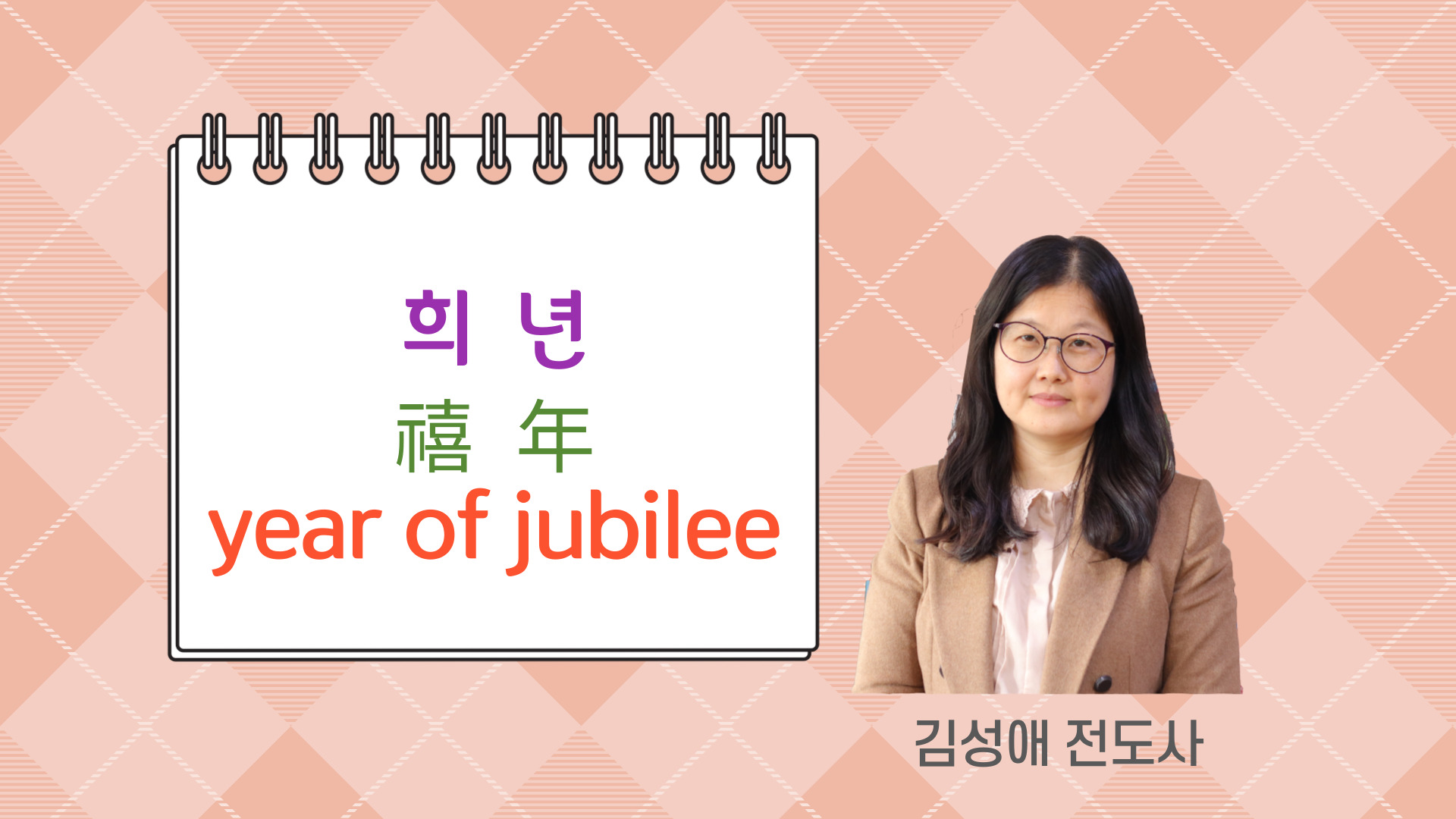 희 년
禧 年
year of jubilee

김성애 전도사